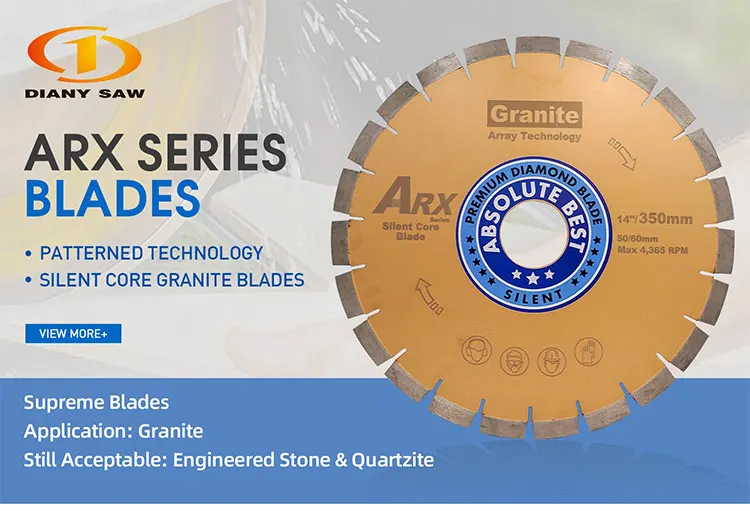 DIANY SAW

ARX SERIES
BLADES

• PATTERNED TECHNOLOGY
• SILENT CORE GRANITE BLADES

VIEW MORE+

Granite
Array Technology

ARX
Series
Silent Core
Blade

PREMIUM DIAMOND BLADE
ABSOLUTE BEST
SILENT

14"/350mm
50/60mm
Max 4,365 RPM

Supreme Blades
Application: Granite
Still Acceptable: Engineered Stone & Quartzite